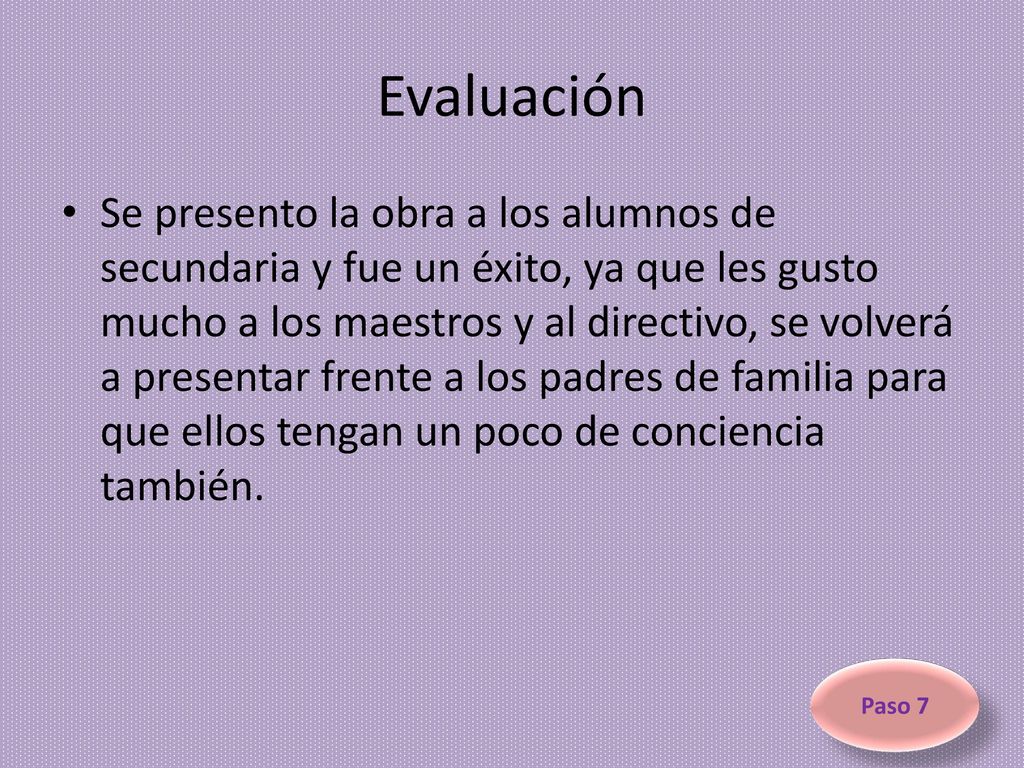 Evaluación

• Se presento la obra a los alumnos de secundaria y fue un éxito, ya que les gusto mucho a los maestros y al directivo, se volverá a presentar frente a los padres de familia para que ellos tengan un poco de conciencia también.

Paso 7